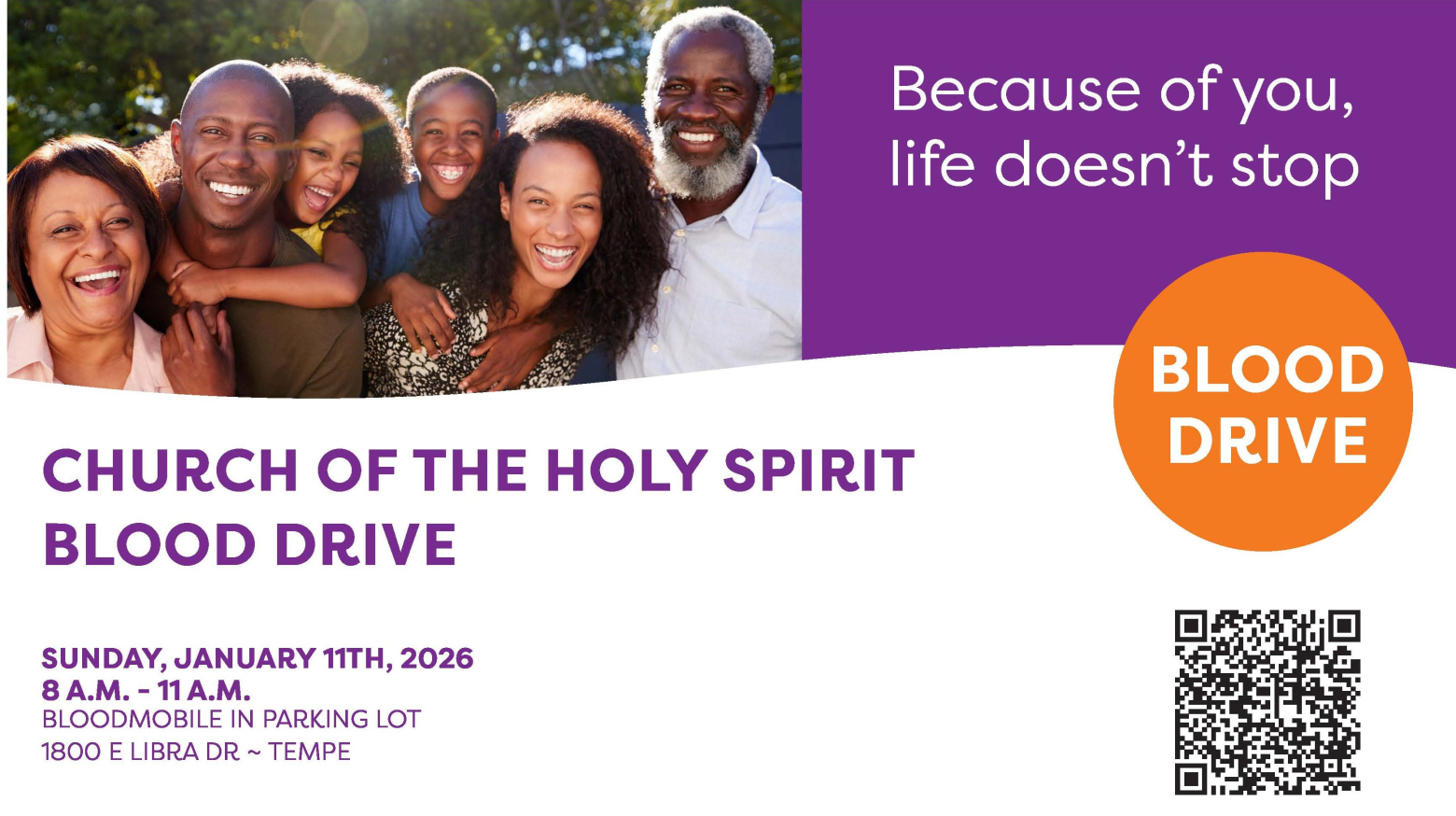 Because of you, life doesn't stop

BLOOD DRIVE

CHURCH OF THE HOLY SPIRIT BLOOD DRIVE

SUNDAY, JANUARY 11TH, 2026
8 A.M. - 11 A.M.
BLOODMOBILE IN PARKING LOT
1800 E LIBRA DR ~ TEMPE